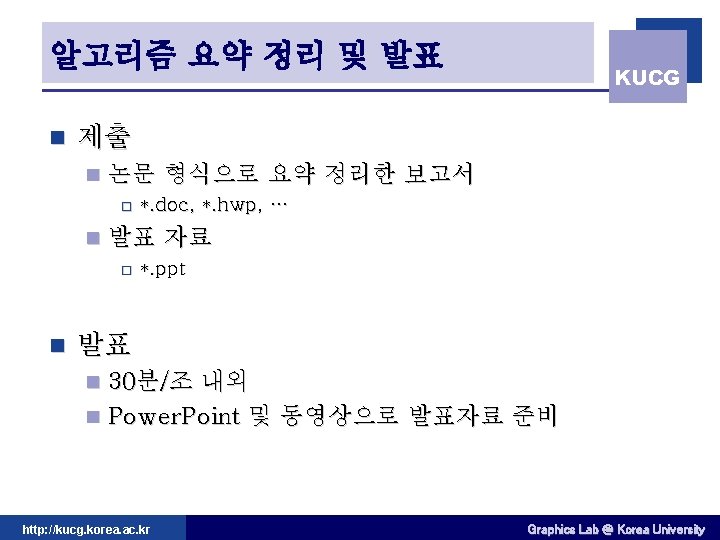 알고리즘 요약 정리 및 발표

KUCG

제출

논문 형식으로 요약 정리한 보고서

*.doc, *.hwp, …

발표 자료

*.ppt

발표

30분/조 내외

PowerPoint 및 동영상으로 발표자료 준비

http://kucg.korea.ac.kr

Graphics Lab @ Korea University